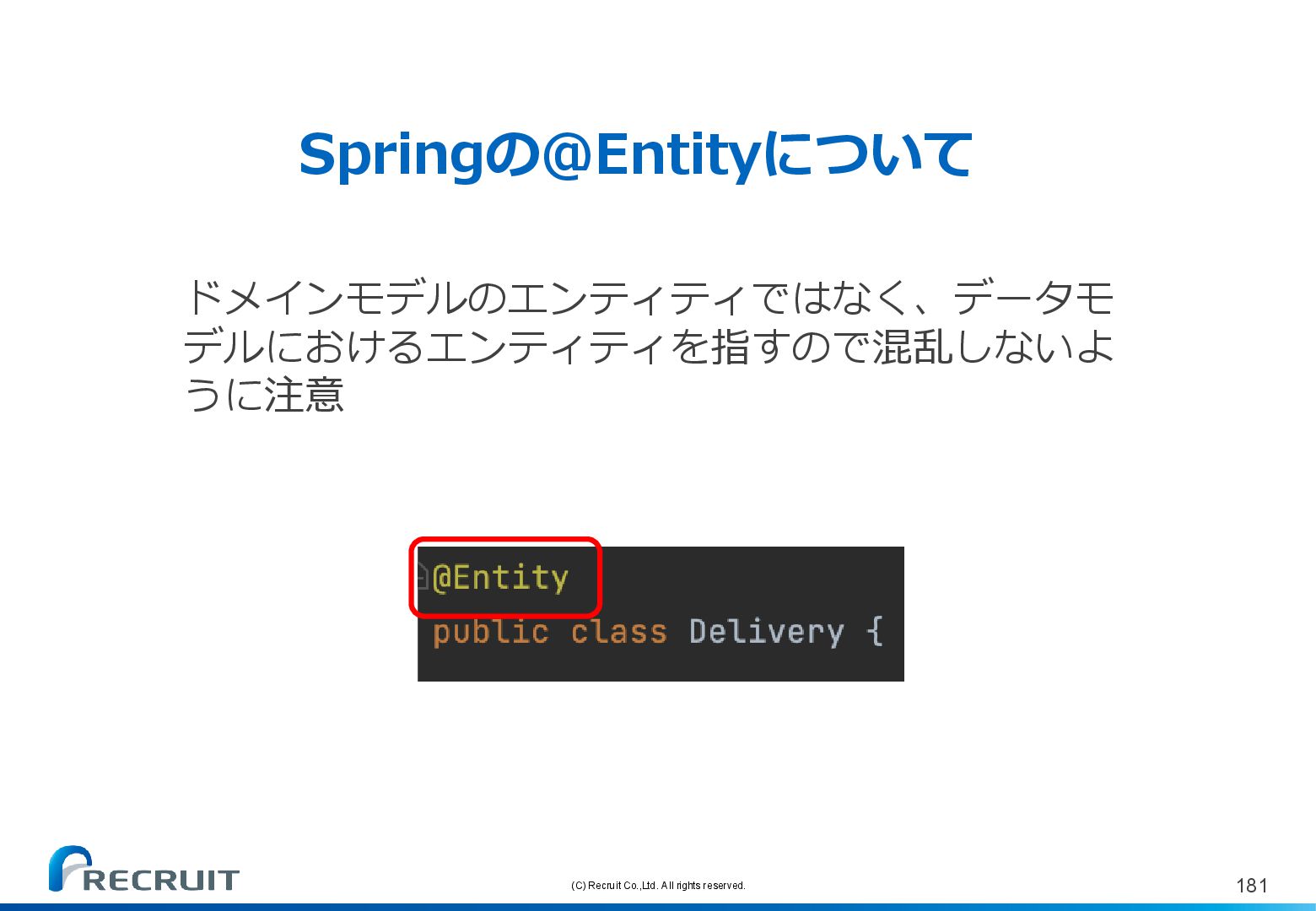 Springの@Entityについて

ドメインモデルのエンティティではなく、データモデルにおけるエンティティを指すので混乱しないように注意

@Entity
public class Delivery {

RECRUIT

(C) Recruit Co.,Ltd. All rights reserved.

181